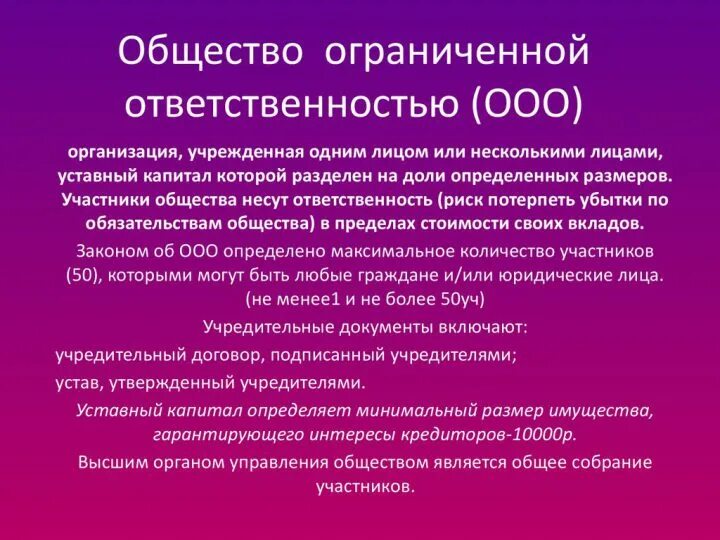 Общество ограниченной ответственностью (ООО)

организация, учрежденная одним лицом или несколькими лицами, уставный капитал которой разделен на доли определенных размеров. Участники общества несут ответственность (риск потерпеть убытки по обязательствам общества) в пределах стоимости своих вкладов.

Законом об ООО определено максимальное количество участников (50), которыми могут быть любые граждане и/или юридические лица. (не менее1 и не более 50уч)

Учредительные документы включают:

учредительный договор, подписанный учредителями;

устав, утвержденный учредителями.

Уставный капитал определяет минимальный размер имущества, гарантирующего интересы кредиторов-10000р.

Высшим органом управления обществом является общее собрание участников.